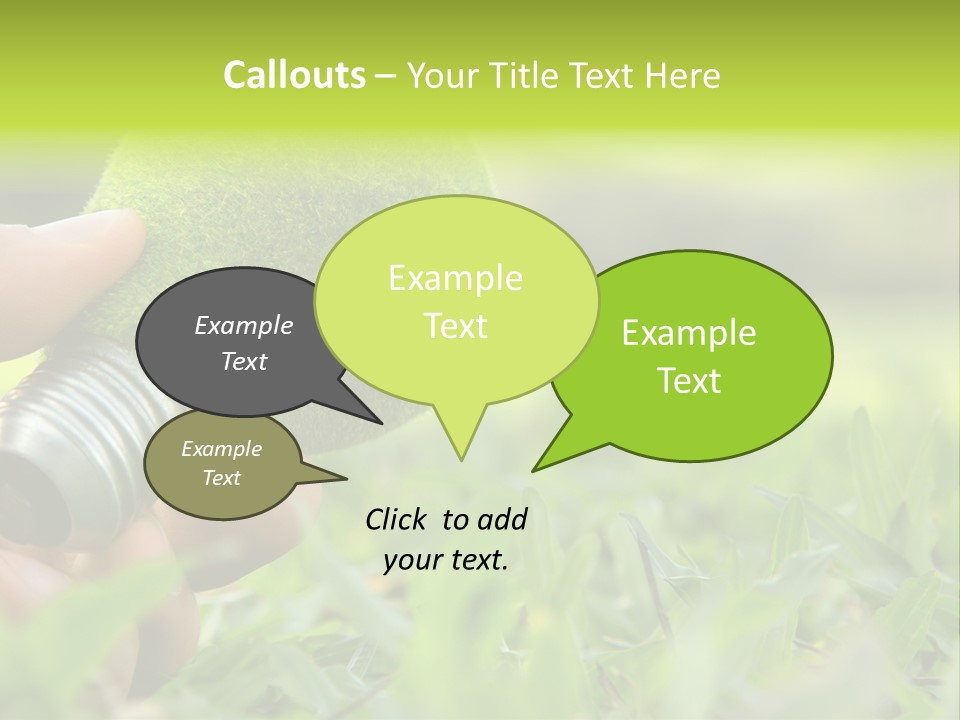 Callouts – Your Title Text Here

Example Text

Example Text

Example Text

Example Text

Click to add your text.